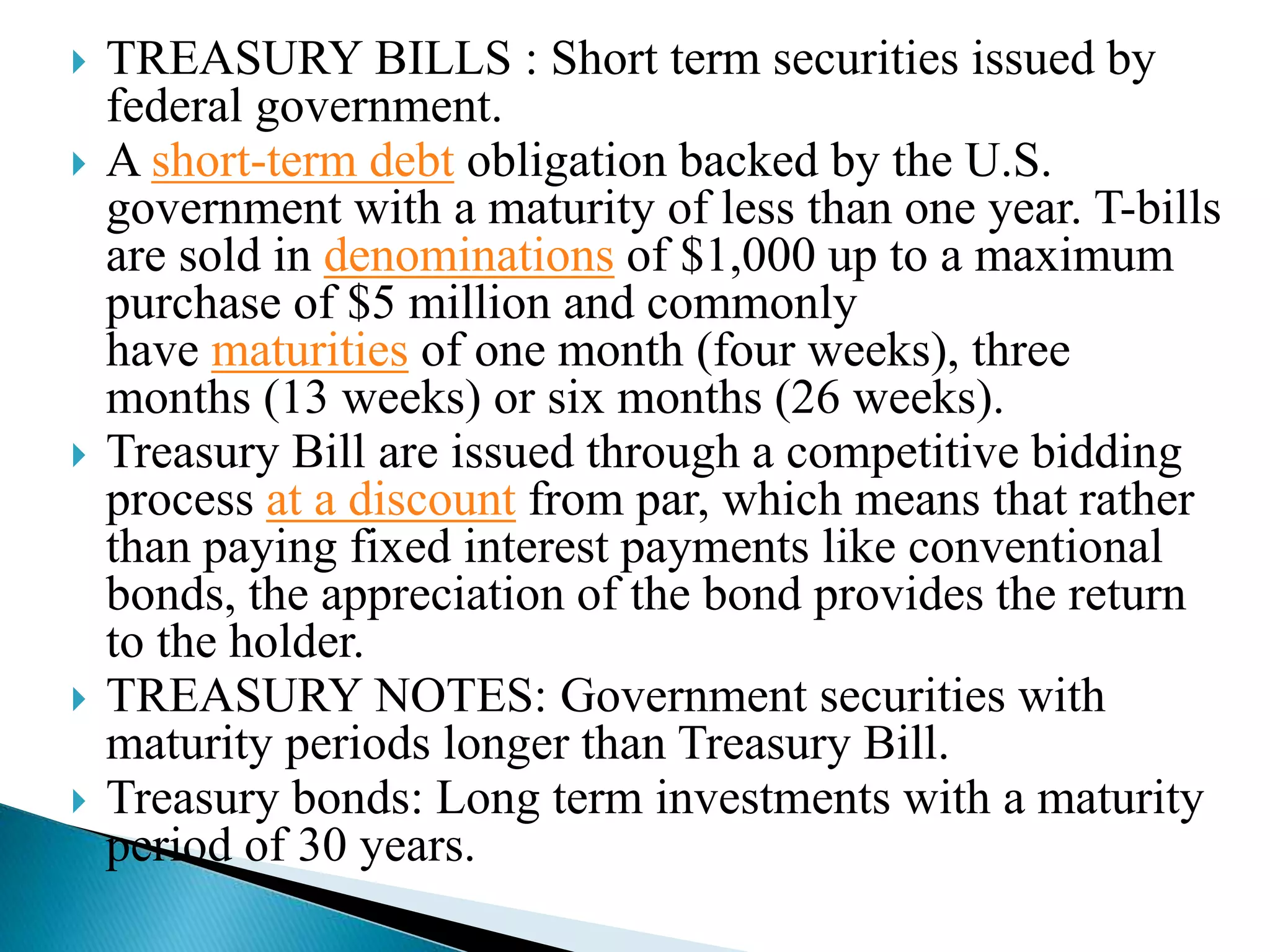 TREASURY BILLS : Short term securities issued by federal government.

A short-term debt obligation backed by the U.S. government with a maturity of less than one year. T-bills are sold in denominations of \$1,000 up to a maximum purchase of \$5 million and commonly have maturities of one month (four weeks), three months (13 weeks) or six months (26 weeks).

Treasury Bill are issued through a competitive bidding process at a discount from par, which means that rather than paying fixed interest payments like conventional bonds, the appreciation of the bond provides the return to the holder.

TREASURY NOTES: Government securities with maturity periods longer than Treasury Bill.

Treasury bonds: Long term investments with a maturity period of 30 years.